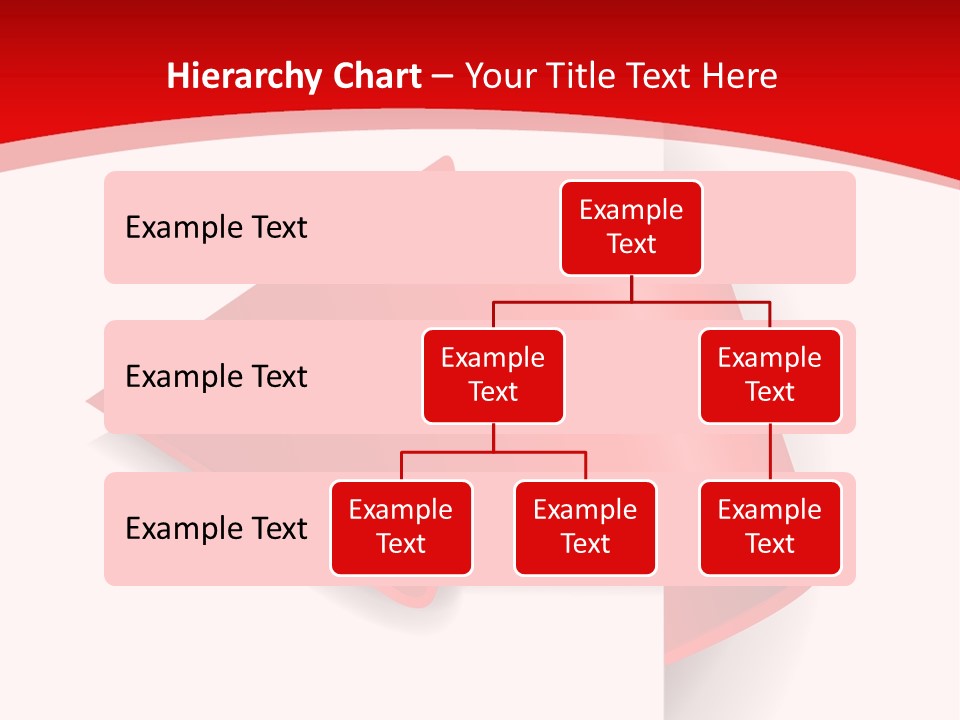 Hierarchy Chart – Your Title Text Here

Example Text

Example Text

Example Text

Example Text

Example Text

Example Text

Example Text

Example Text

Example Text